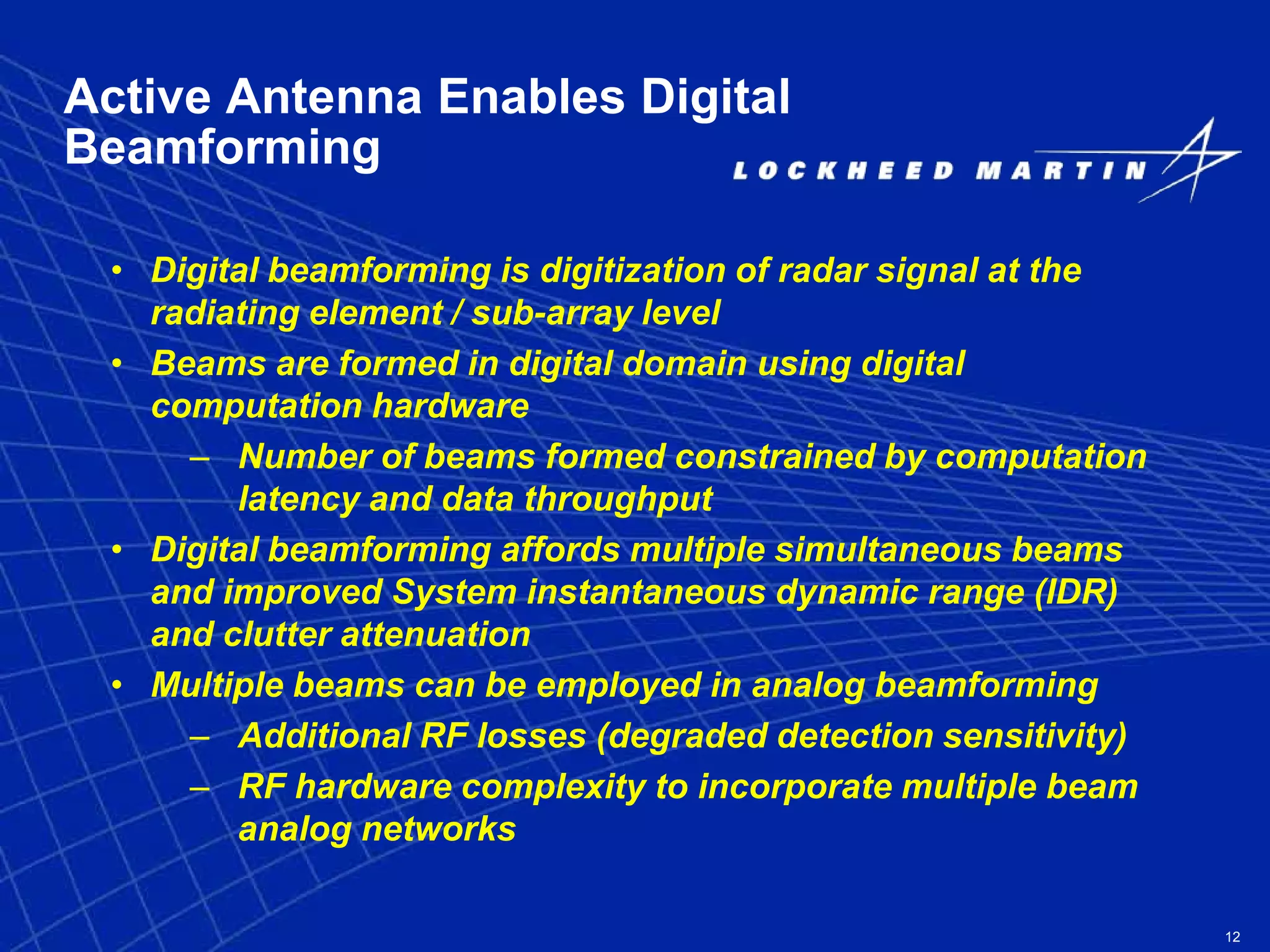 Active Antenna Enables Digital Beamforming

LOCKHEED MARTIN

• Digital beamforming is digitization of radar signal at the radiating element / sub-array level
• Beams are formed in digital domain using digital computation hardware
– Number of beams formed constrained by computation latency and data throughput
• Digital beamforming affords multiple simultaneous beams and improved System instantaneous dynamic range (IDR) and clutter attenuation
• Multiple beams can be employed in analog beamforming
– Additional RF losses (degraded detection sensitivity)
– RF hardware complexity to incorporate multiple beam analog networks

12